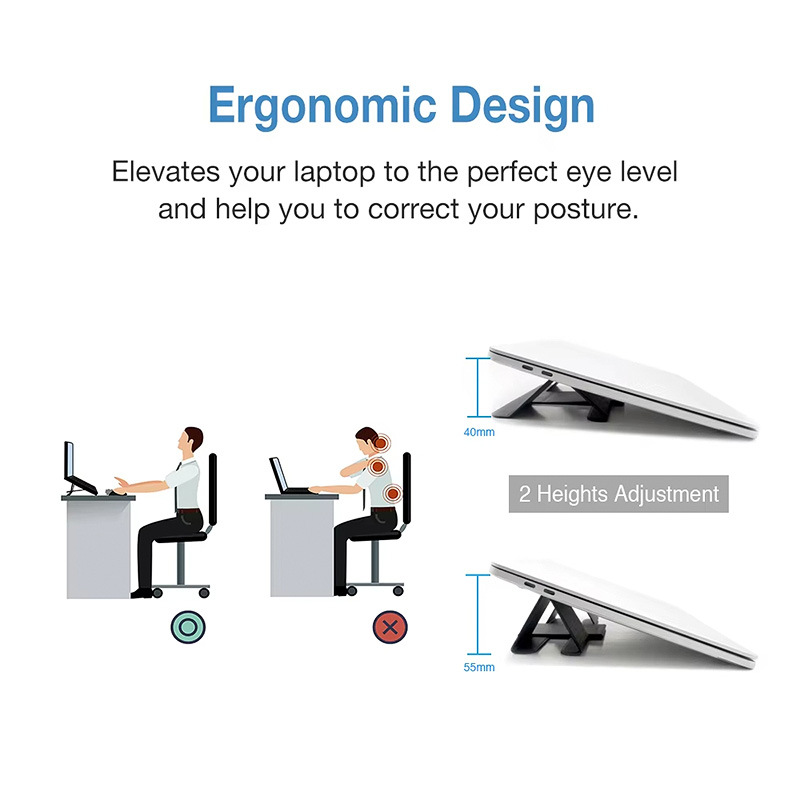 Ergonomic Design

Elevates your laptop to the perfect eye level and help you to correct your posture.

40mm

2 Heights Adjustment

55mm